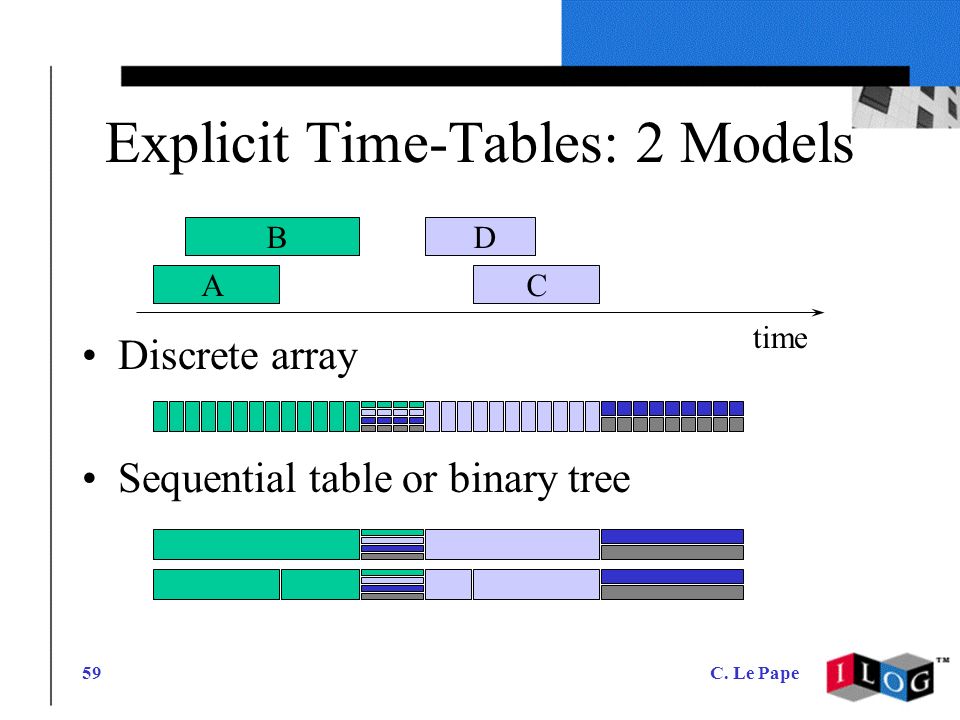 Explicit Time-Tables: 2 Models

B
D
A
C
time

• Discrete array

• Sequential table or binary tree

59

C. Le Pape

ILOG™